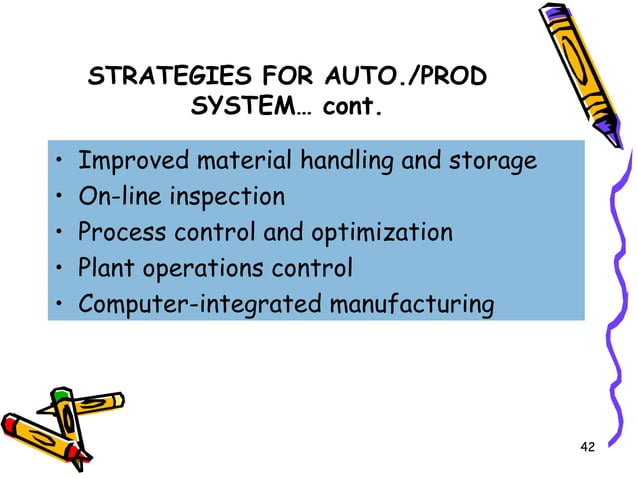 STRATEGIES FOR AUTO./PROD SYSTEM… cont.

• Improved material handling and storage
• On-line inspection
• Process control and optimization
• Plant operations control
• Computer-integrated manufacturing

42